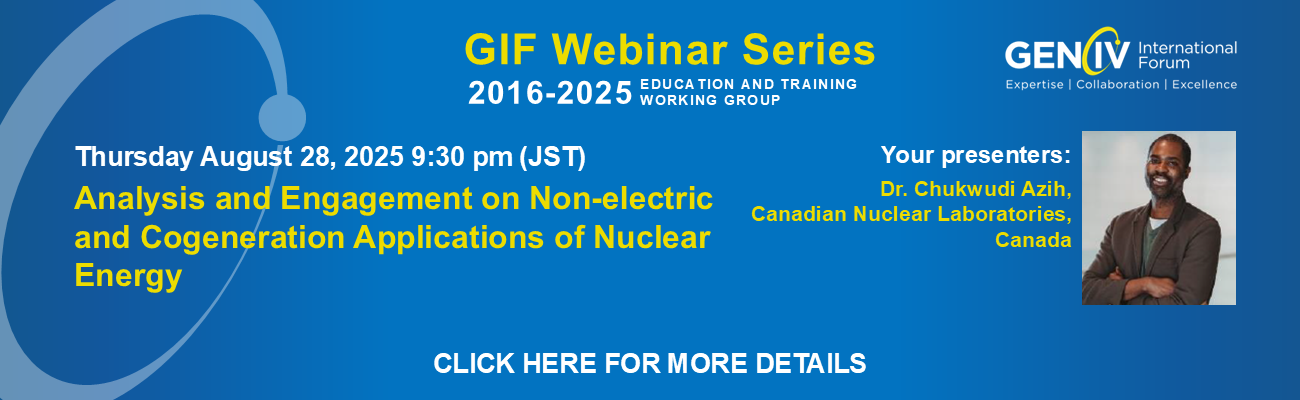 GIF Webinar Series
2016-2025 EDUCATION AND TRAINING WORKING GROUP

GEN IV International Forum
Expertise | Collaboration | Excellence

Thursday August 28, 2025 9:30 pm (JST)
Analysis and Engagement on Non-electric and Cogeneration Applications of Nuclear Energy

Your presenters:
Dr. Chukwudi Azih, Canadian Nuclear Laboratories, Canada

CLICK HERE FOR MORE DETAILS